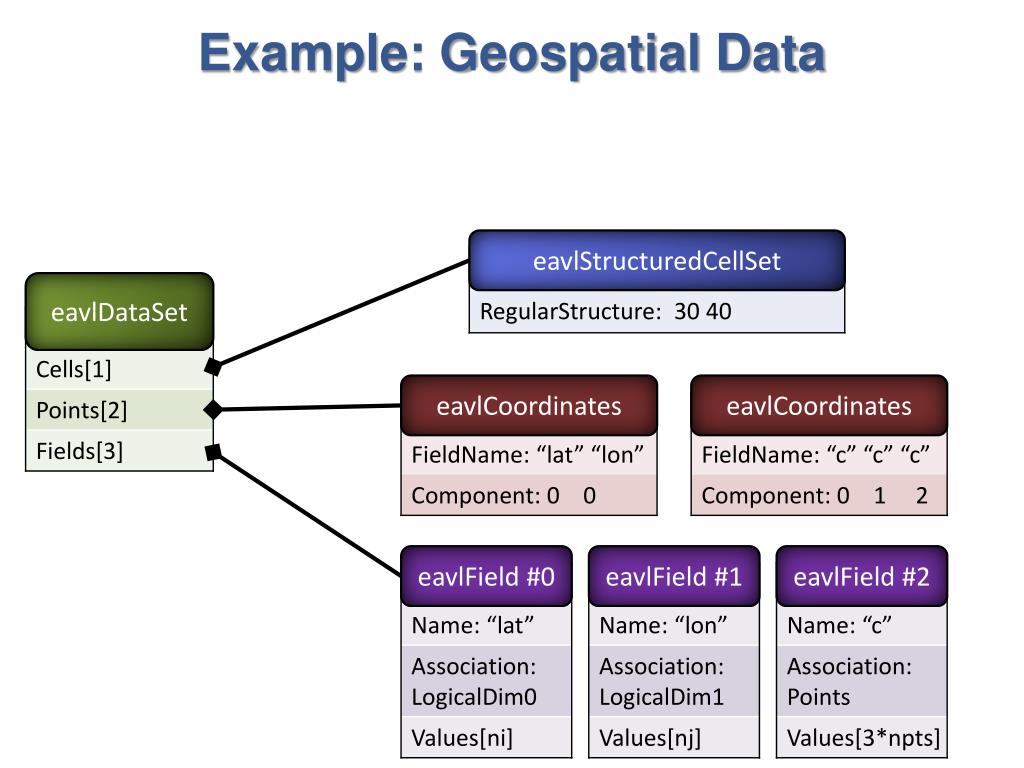 Example: Geospatial Data

eavlDataSet
Cells[1]
Points[2]
Fields[3]

eavlStructuredCellSet
RegularStructure: 30 40

eavlCoordinates
FieldName: “lat” “lon”
Component: 0 0

eavlCoordinates
FieldName: “c” “c” “c”
Component: 0 1 2

eavlField #0
Name: “lat”
Association: LogicalDim0
Values[ni]

eavlField #1
Name: “lon”
Association: LogicalDim1
Values[nj]

eavlField #2
Name: “c”
Association: Points
Values[3*npts]